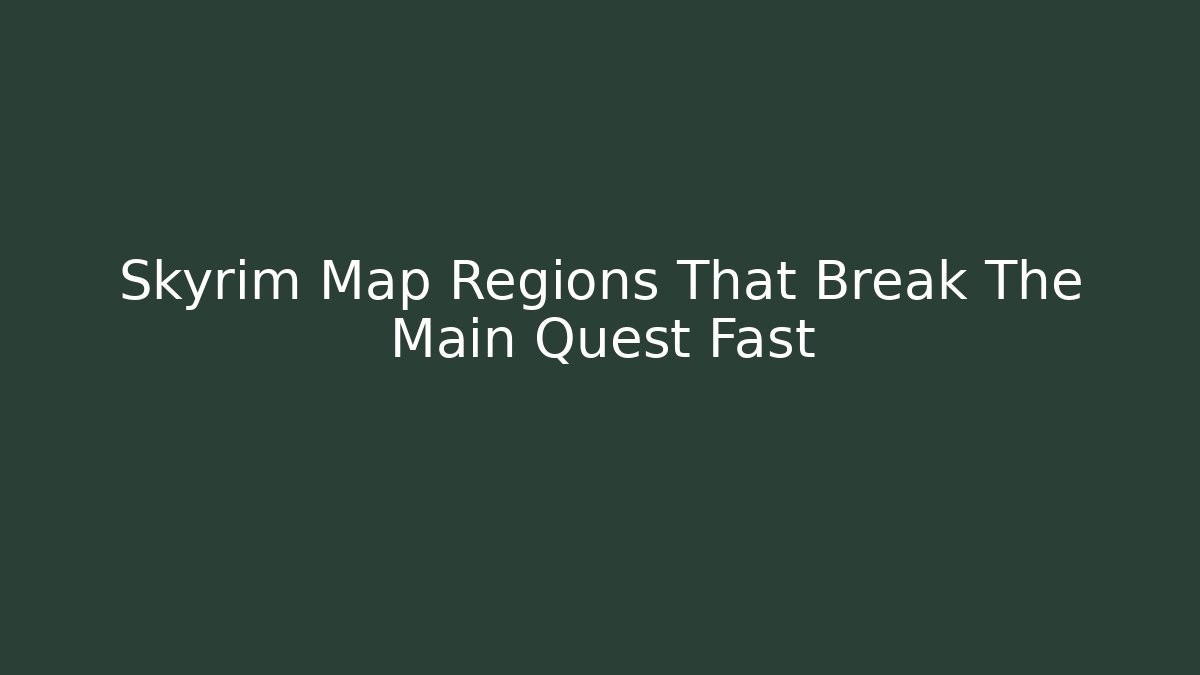 Skyrim Map Regions That Break The Main Quest Fast